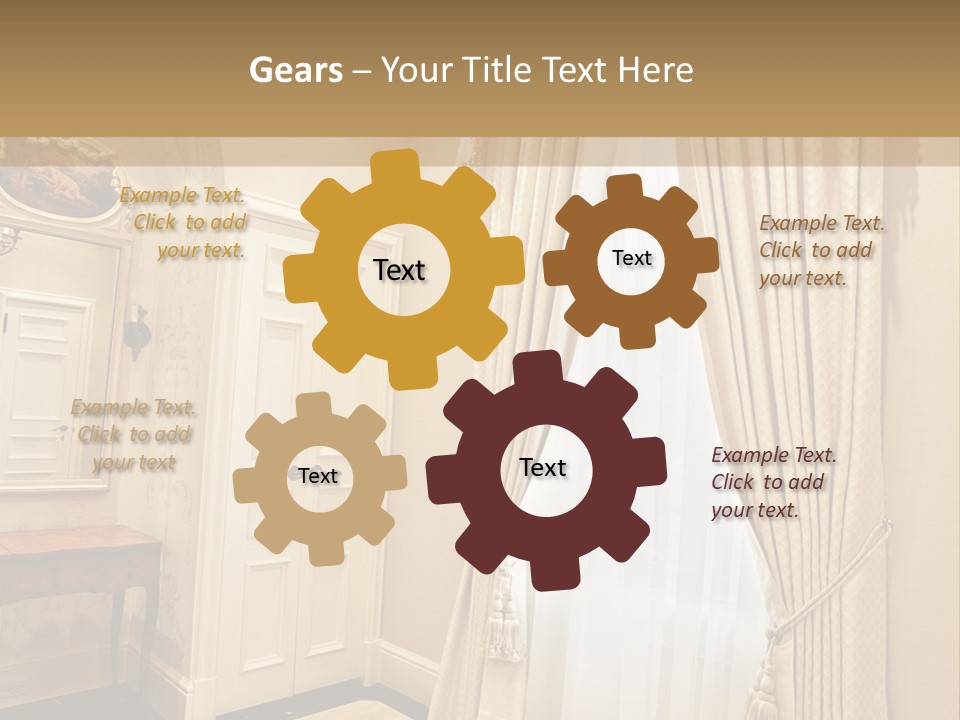 Gears – Your Title Text Here

Example Text. Click to add your text.

Text

Text

Example Text. Click to add your text.

Example Text. Click to add your text

Text

Text

Example Text. Click to add your text.